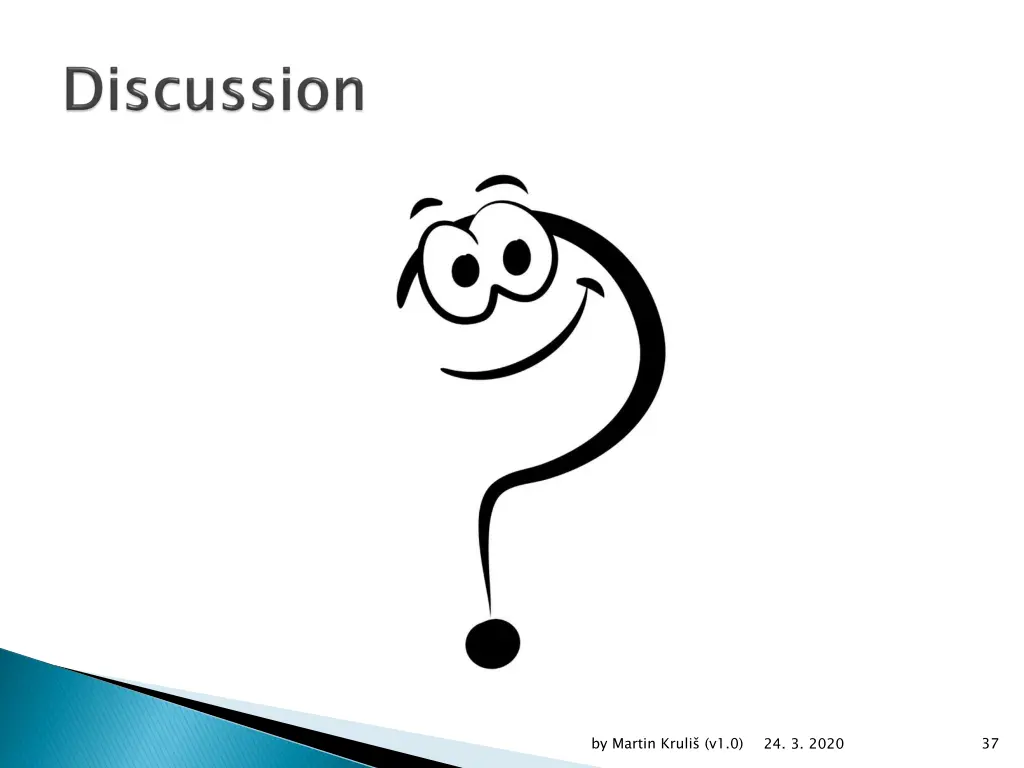 Discussion

by Martin Kruliš (v1.0) 24. 3. 2020 37